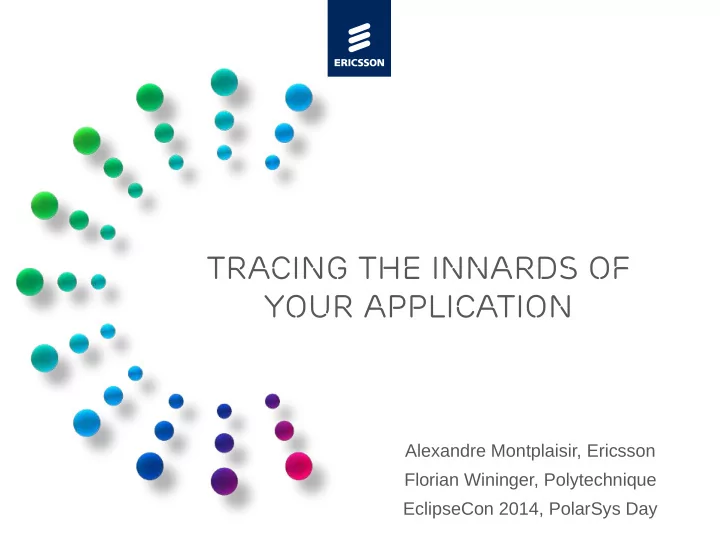 ERICSSON

TRACING THE INNARDS OF YOUR APPLICATION

Alexandre Montplaisir, Ericsson
Florian Wininger, Polytechnique
EclipseCon 2014, PolarSys Day